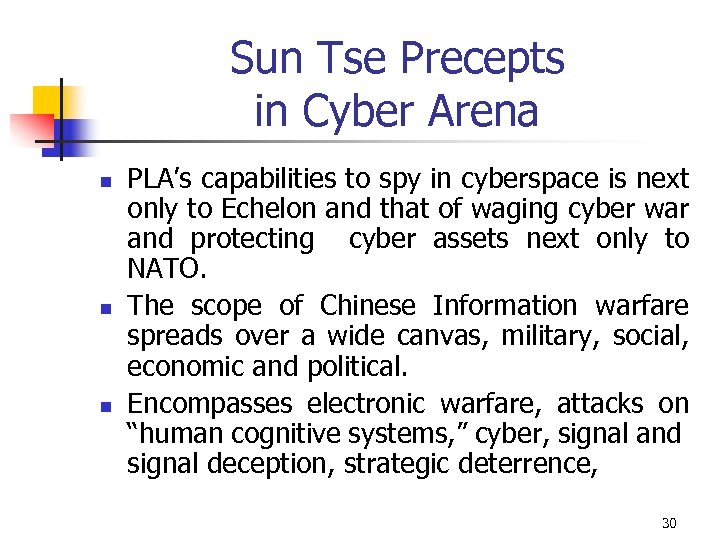 Sun Tse Precepts in Cyber Arena

- PLA's capabilities to spy in cyberspace is next only to Echelon and that of waging cyber war and protecting cyber assets next only to NATO.
- The scope of Chinese Information warfare spreads over a wide canvas, military, social, economic and political.
- Encompasses electronic warfare, attacks on "human cognitive systems," cyber, signal and signal deception, strategic deterrence,

30